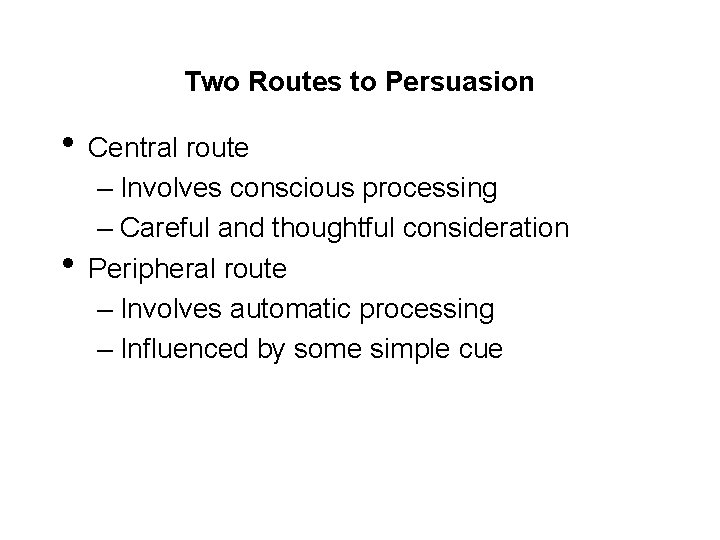 Two Routes to Persuasion

• Central route
  – Involves conscious processing
  – Careful and thoughtful consideration
• Peripheral route
  – Involves automatic processing
  – Influenced by some simple cue